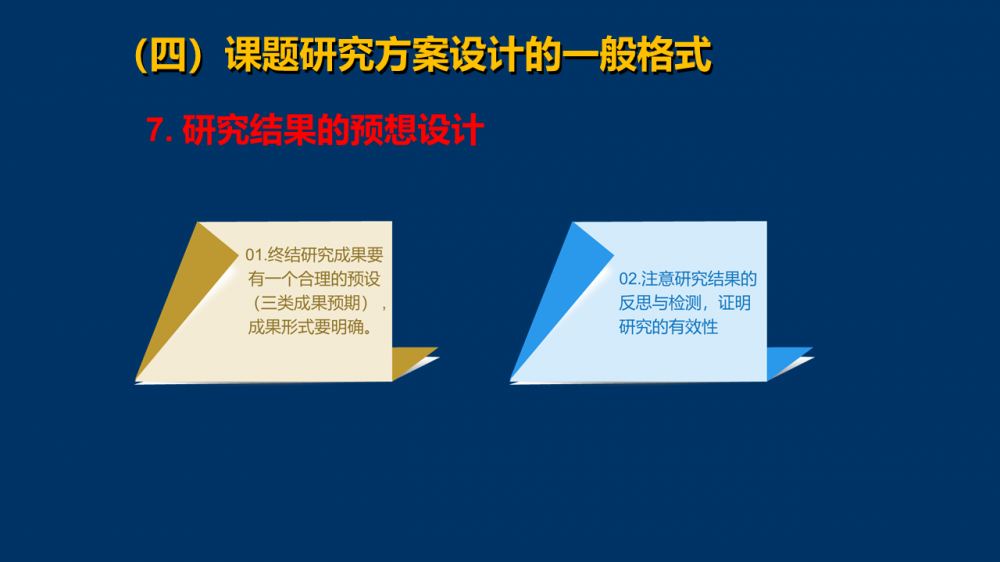 （四）课题研究方案设计的一般格式

7. 研究结果的预想设计

01.终结研究成果要有一个合理的预设（三类成果预期），成果形式要明确。

02.注意研究结果的反思与检测，证明研究的有效性